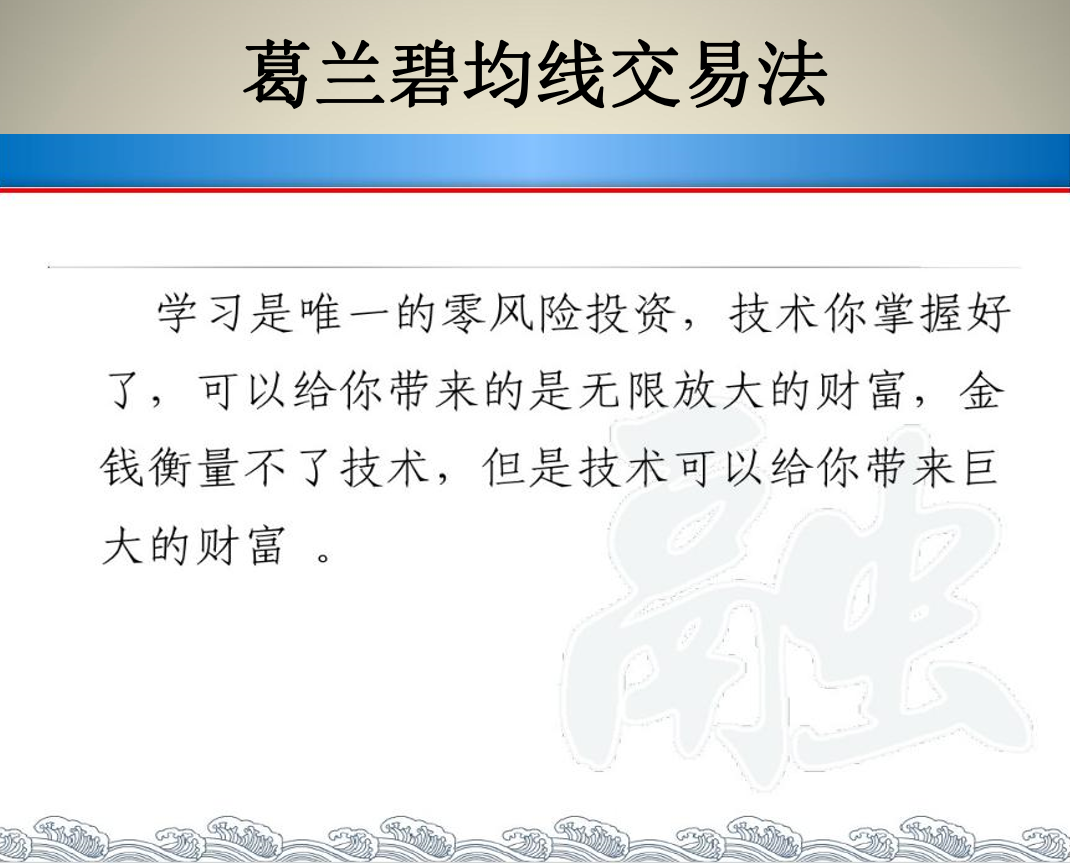 葛兰碧均线交易法

学习是唯一的零风险投资，技术你掌握好了，可以给你带来的是无限放大的财富，金钱衡量不了技术，但是技术可以给你带来巨大的财富 。

融